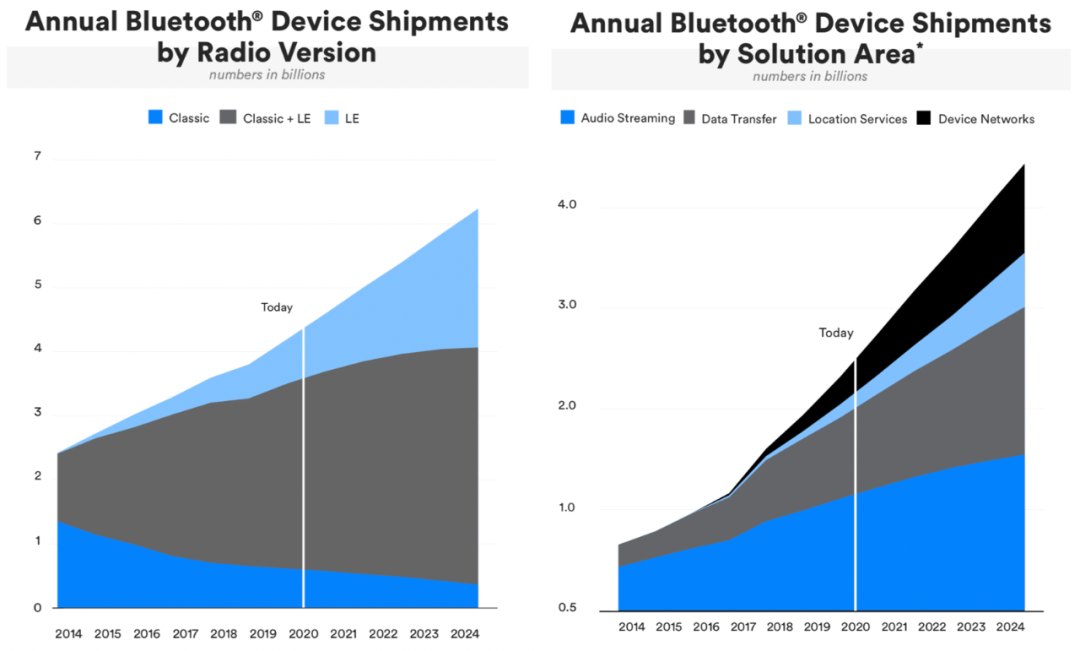 Annual Bluetooth® Device Shipments by Radio Version

numbers in billions

Classic Classic + LE LE

7
6
5
4
3
2
1
0

Today

2014 2015 2016 2017 2018 2019 2020 2021 2022 2023 2024

Annual Bluetooth® Device Shipments by Solution Area*

numbers in billions

Audio Streaming Data Transfer Location Services Device Networks

4.0
3.0
2.0
1.0
0.5

Today

2014 2015 2016 2017 2018 2019 2020 2021 2022 2023 2024